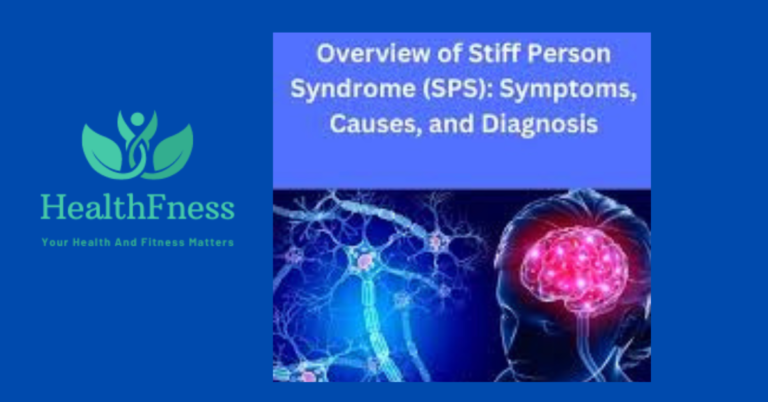 HealthFness

Your Health And Fitness Matters

Overview of Stiff Person Syndrome (SPS): Symptoms, Causes, and Diagnosis